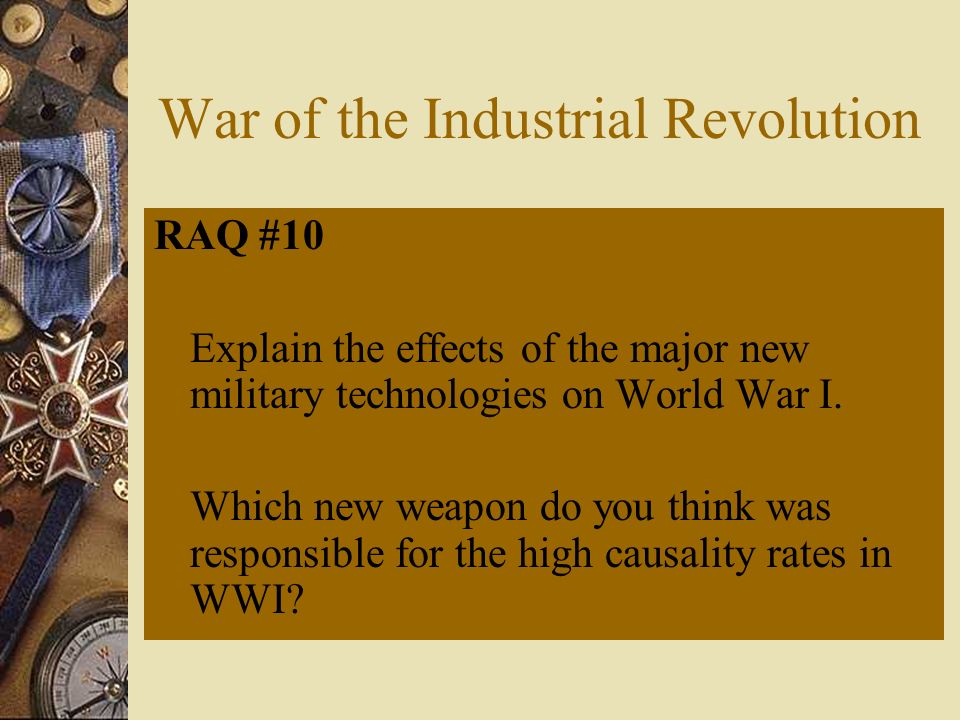 War of the Industrial Revolution

RAQ #10

Explain the effects of the major new military technologies on World War I.

Which new weapon do you think was responsible for the high causality rates in WWI?